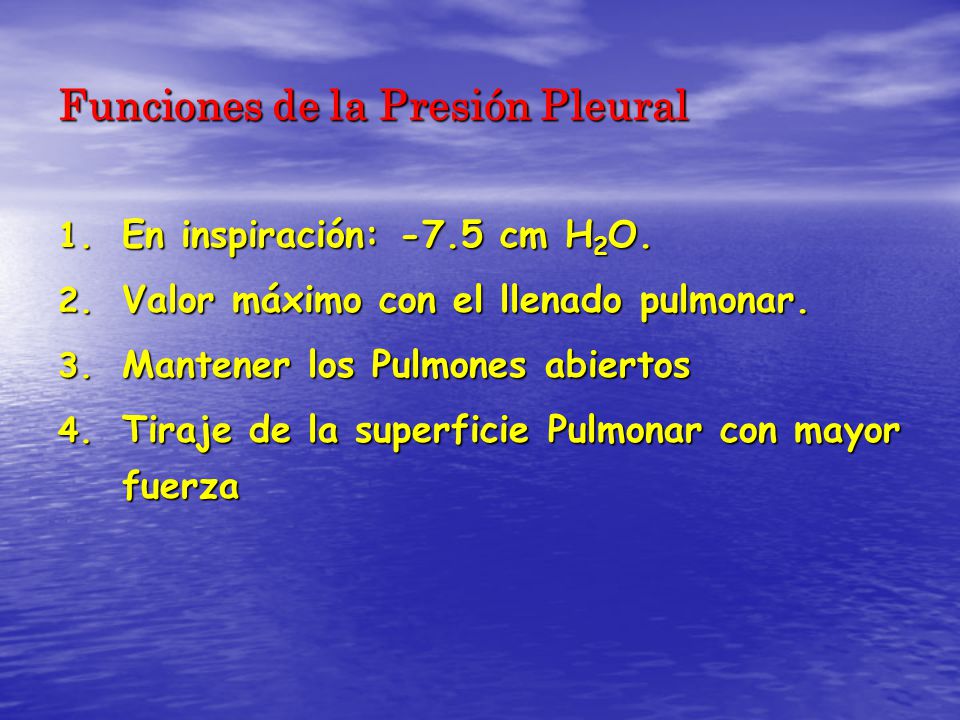 Funciones de la Presión Pleural

1. En inspiración: -7.5 cm $H_2O$.
2. Valor máximo con el llenado pulmonar.
3. Mantener los Pulmones abiertos
4. Tiraje de la superficie Pulmonar con mayor fuerza